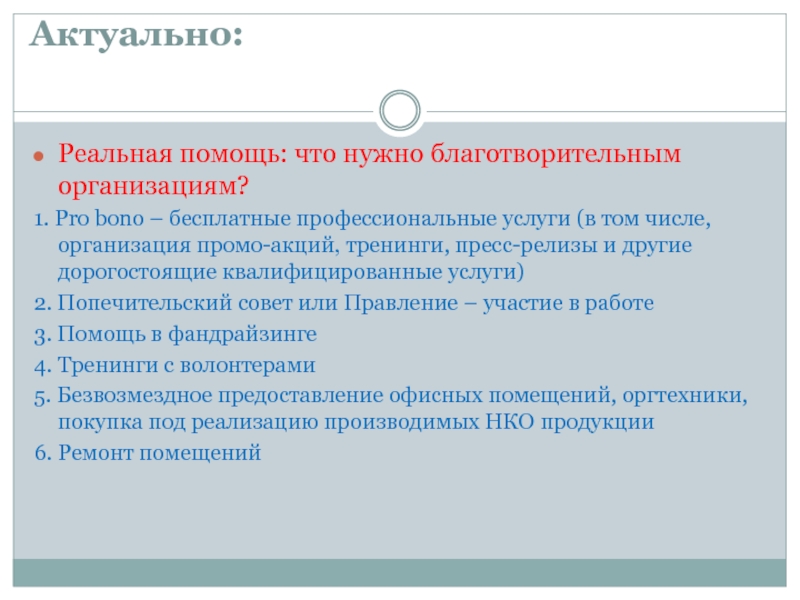 Актуально:

Реальная помощь: что нужно благотворительным организациям?

1. Pro bono – бесплатные профессиональные услуги (в том числе, организация промо-акций, тренинги, пресс-релизы и другие дорогостоящие квалифицированные услуги)

2. Попечительский совет или Правление – участие в работе

3. Помощь в фандрайзинге

4. Тренинги с волонтерами

5. Безвозмездное предоставление офисных помещений, оргтехники, покупка под реализацию производимых НКО продукции

6. Ремонт помещений